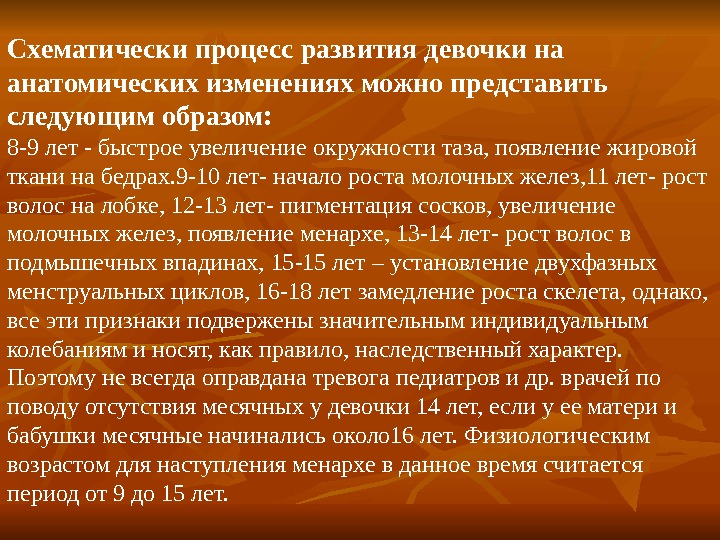 Схематически процесс развития девочки на анатомических изменениях можно представить следующим образом:
8-9 лет - быстрое увеличение окружности таза, появление жировой ткани на бедрах.9-10 лет- начало роста молочных желез,11 лет- рост волос на лобке, 12-13 лет- пигментация сосков, увеличение молочных желез, появление менархе, 13-14 лет- рост волос в подмышечных впадинах, 15-15 лет – установление двухфазных менструальных циклов, 16-18 лет замедление роста скелета, однако, все эти признаки подвержены значительным индивидуальным колебаниям и носят, как правило, наследственный характер. Поэтому не всегда оправдана тревога педиатров и др. врачей по поводу отсутствия месячных у девочки 14 лет, если у ее матери и бабушки месячные начинались около16 лет. Физиологическим возрастом для наступления менархе в данное время считается период от 9 до 15 лет.